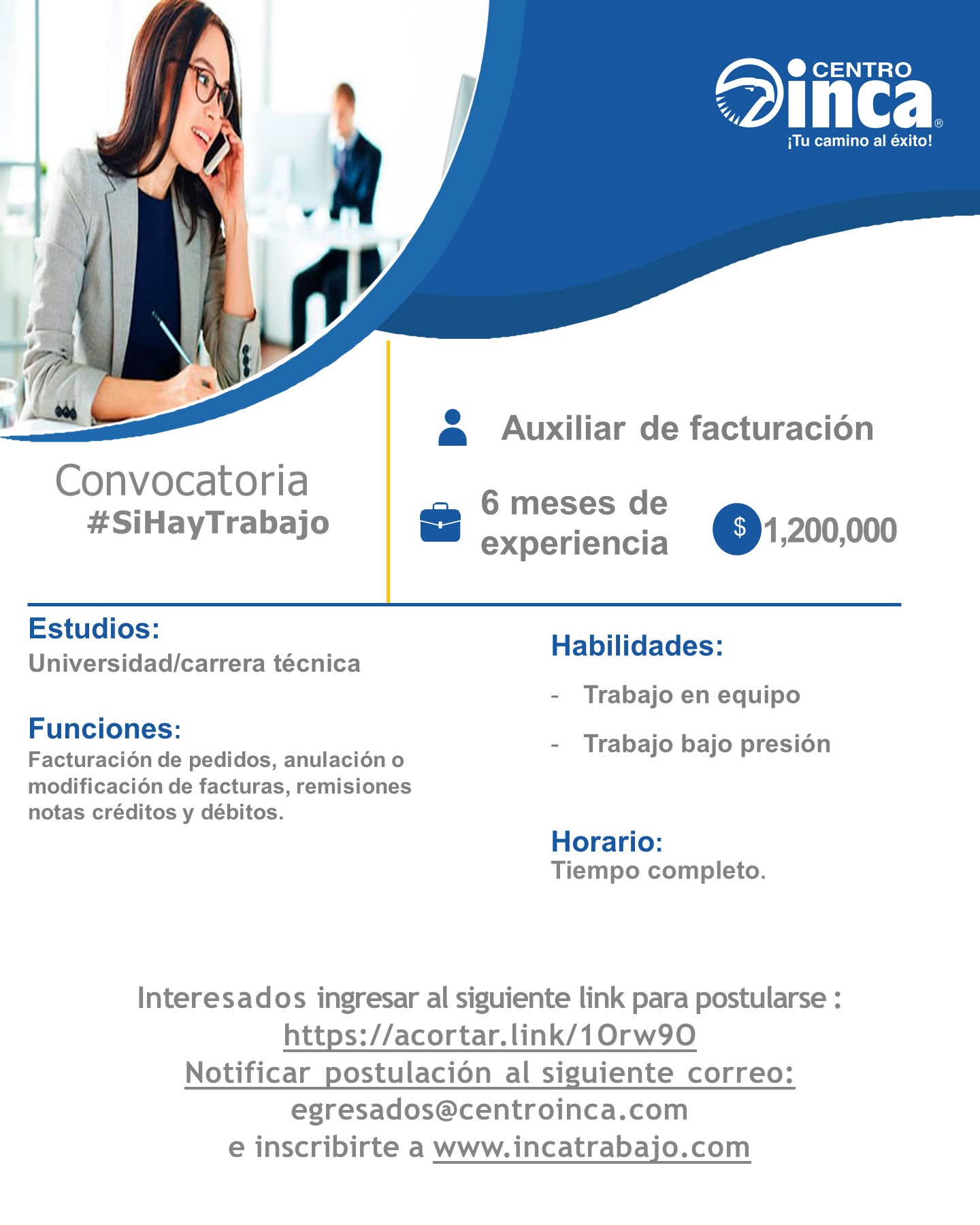 CENTRO inca®
¡Tu camino al éxito!

Convocatoria
#SiHayTrabajo

Auxiliar de facturación

6 meses de experiencia

$ 1,200,000

Estudios:
Universidad/carrera técnica

Funciones:
Facturación de pedidos, anulación o modificación de facturas, remisiones notas créditos y débitos.

Habilidades:
- Trabajo en equipo
- Trabajo bajo presión

Horario:
Tiempo completo.

Interesados ingresar al siguiente link para postularse :
https://acortar.link/1Orw9O
Notificar postulación al siguiente correo:
egresados@centroinca.com
e inscribirte a www.incatrabajo.com